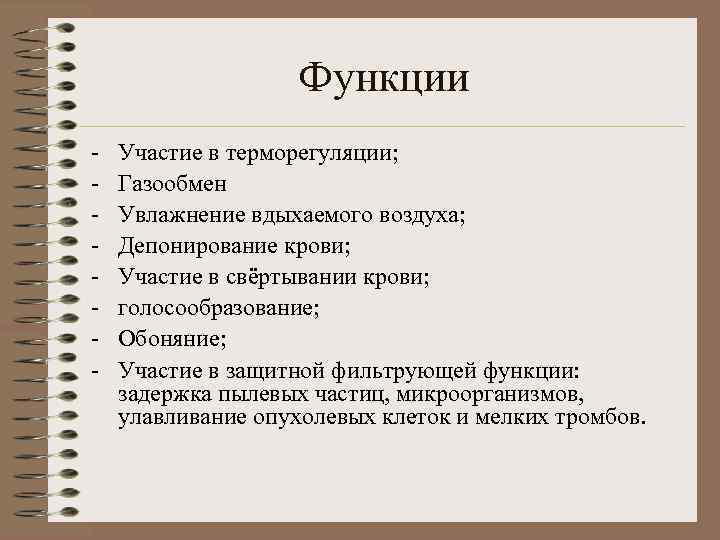 Функции

- Участие в терморегуляции;
- Газообмен
- Увлажнение вдыхаемого воздуха;
- Депонирование крови;
- Участие в свёртывании крови;
- голосообразование;
- Обоняние;
- Участие в защитной фильтрующей функции: задержка пылевых частиц, микроорганизмов, улавливание опухолевых клеток и мелких тромбов.